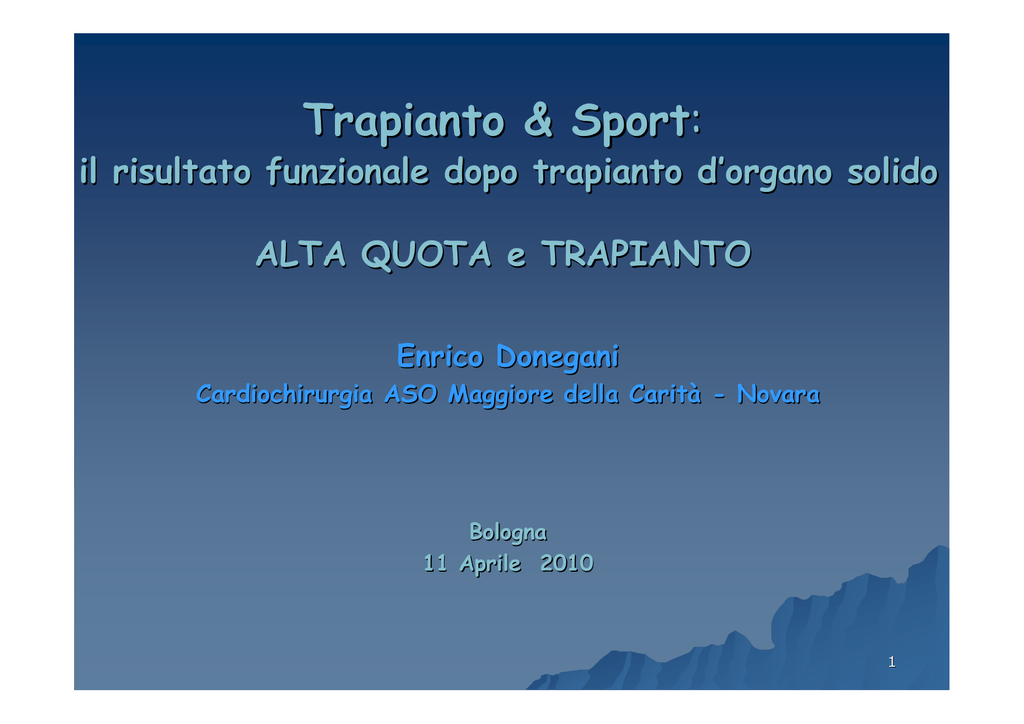 Trapianto & Sport:
il risultato funzionale dopo trapianto d'organo solido

ALTA QUOTA e TRAPIANTO

Enrico Donegani
Cardiochirurgia ASO Maggiore della Carità - Novara

Bologna
11 Aprile 2010

1